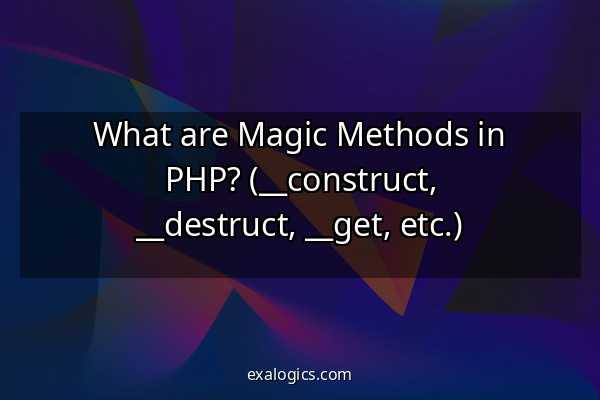 What are Magic Methods in PHP? (__construct, __destruct, __get, etc.)

exalogics.com